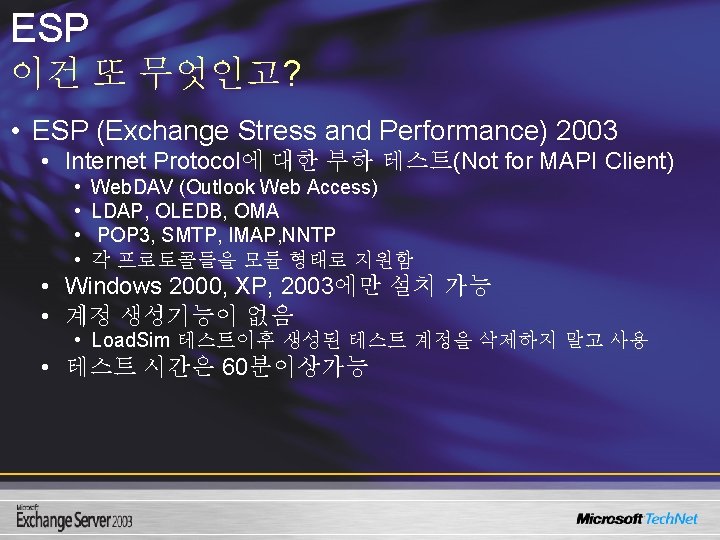 ESP
이건 또 무엇인고?

• ESP (Exchange Stress and Performance) 2003
  • Internet Protocol에 대한 부하 테스트(Not for MAPI Client)
    • WebDAV (Outlook Web Access)
    • LDAP, OLEDB, OMA
    • POP3, SMTP, IMAP,NNTP
    • 각 프로토콜들을 모듈 형태로 지원함
  • Windows 2000, XP, 2003에만 설치 가능
  • 계정 생성기능이 없음
    • LoadSim 테스트이후 생성된 테스트 계정을 삭제하지 말고 사용
  • 테스트 시간은 60분이상가능

Microsoft Exchange Server 2003

Microsoft TechNet